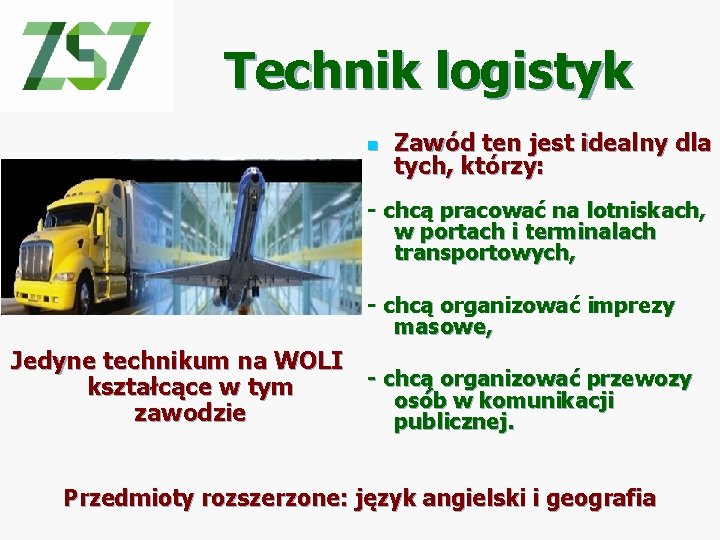 ZS7

Technik logistyk

Zawód ten jest idealny dla tych, którzy:

- chcą pracować na lotniskach, w portach i terminalach transportowych,

- chcą organizować imprezy masowe,

- chcą organizować przewozy osób w komunikacji publicznej.

Jedyne technikum na WOLI kształcące w tym zawodzie

Przedmioty rozszerzone: język angielski i geografia